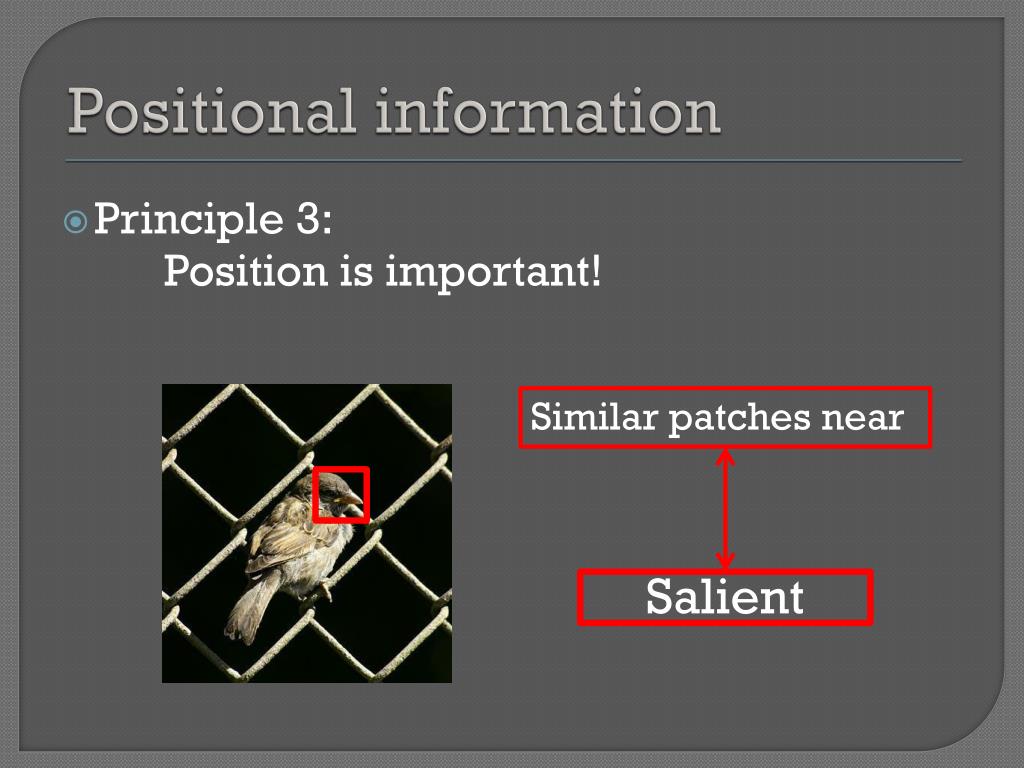 Positional information

Principle 3:
Position is important!

Similar patches near

Salient